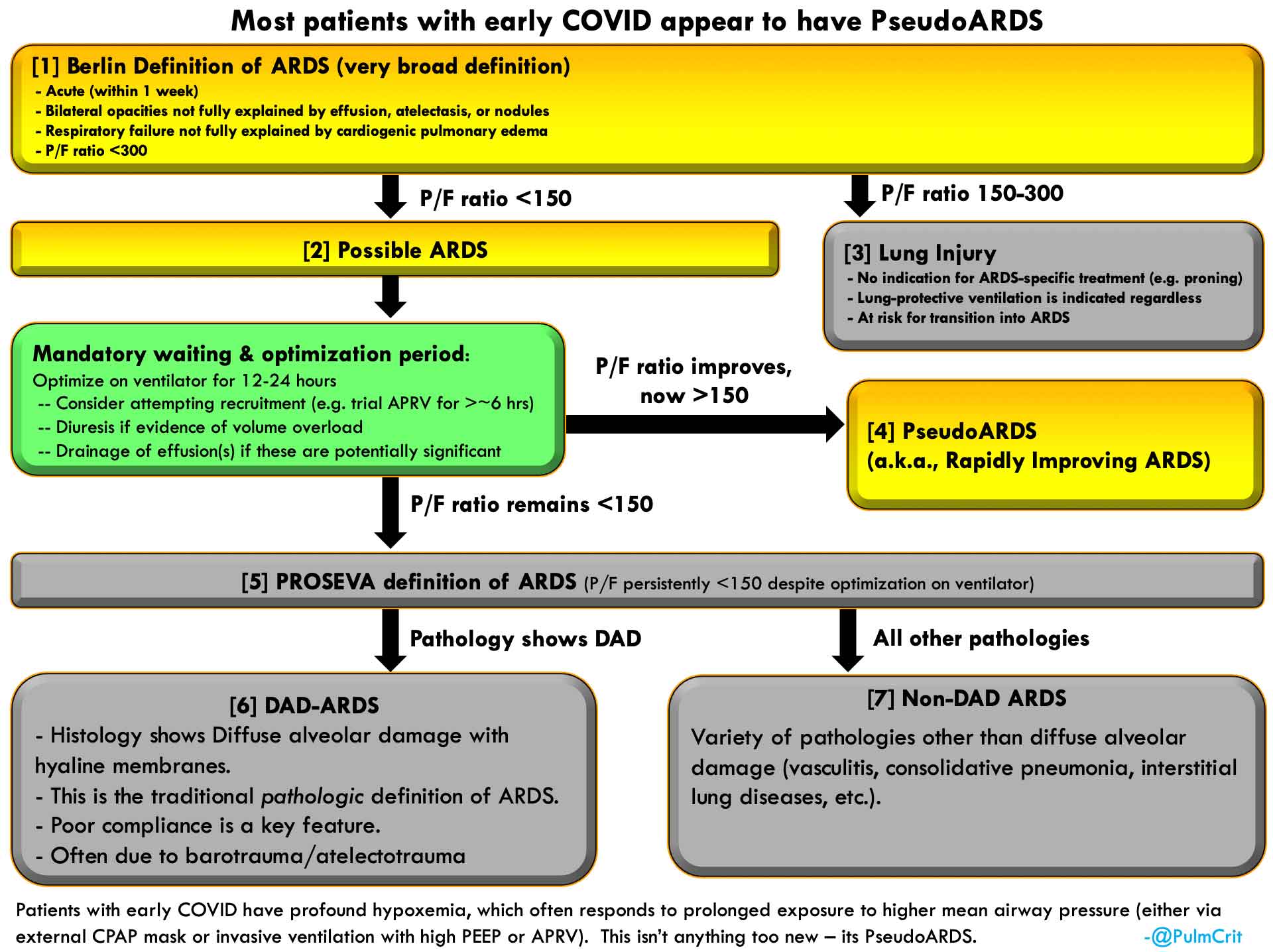 Most patients with early COVID appear to have PseudoARDS

[1] Berlin Definition of ARDS (very broad definition)
- Acute (within 1 week)
- Bilateral opacities not fully explained by effusion, atelectasis, or nodules
- Respiratory failure not fully explained by cardiogenic pulmonary edema
- P/F ratio <300

P/F ratio <150

P/F ratio 150-300

[2] Possible ARDS

[3] Lung Injury
- No indication for ARDS-specific treatment (e.g. proning)
- Lung-protective ventilation is indicated regardless
- At risk for transition into ARDS

Mandatory waiting & optimization period:
Optimize on ventilator for 12-24 hours
-- Consider attempting recruitment (e.g. trial APRV for >~6 hrs)
-- Diuresis if evidence of volume overload
-- Drainage of effusion(s) if these are potentially significant

P/F ratio improves, now >150

[4] PseudoARDS
(a.k.a., Rapidly Improving ARDS)

P/F ratio remains <150

[5] PROSEVA definition of ARDS (P/F persistently <150 despite optimization on ventilator)

Pathology shows DAD

All other pathologies

[6] DAD-ARDS
- Histology shows Diffuse alveolar damage with hyaline membranes.
- This is the traditional pathologic definition of ARDS.
- Poor compliance is a key feature.
- Often due to barotrauma/atelectotrauma

[7] Non-DAD ARDS
Variety of pathologies other than diffuse alveolar damage (vasculitis, consolidative pneumonia, interstitial lung diseases, etc.).

Patients with early COVID have profound hypoxemia, which often responds to prolonged exposure to higher mean airway pressure (either via external CPAP mask or invasive ventilation with high PEEP or APRV). This isn't anything too new – its PseudoARDS.

-@PulmCrit